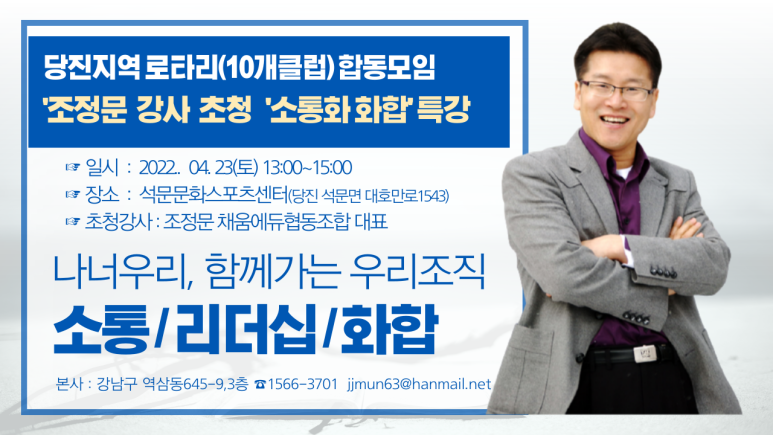 당진지역 로타리(10개클럽) 합동모임
'조정문 강사 초청 '소통화 화합' 특강

☞ 일시 : 2022. 04. 23(토) 13:00~15:00
☞ 장소 : 석문문화스포츠센터(당진 석문면 대호만로1543)
☞ 초청강사 : 조정문 채움에듀협동조합 대표

나너우리, 함께가는 우리조직
소통/리더십/화합

본사 : 강남구 역삼동645-9,3층 ☎1566-3701 jjmun63@hanmail.net